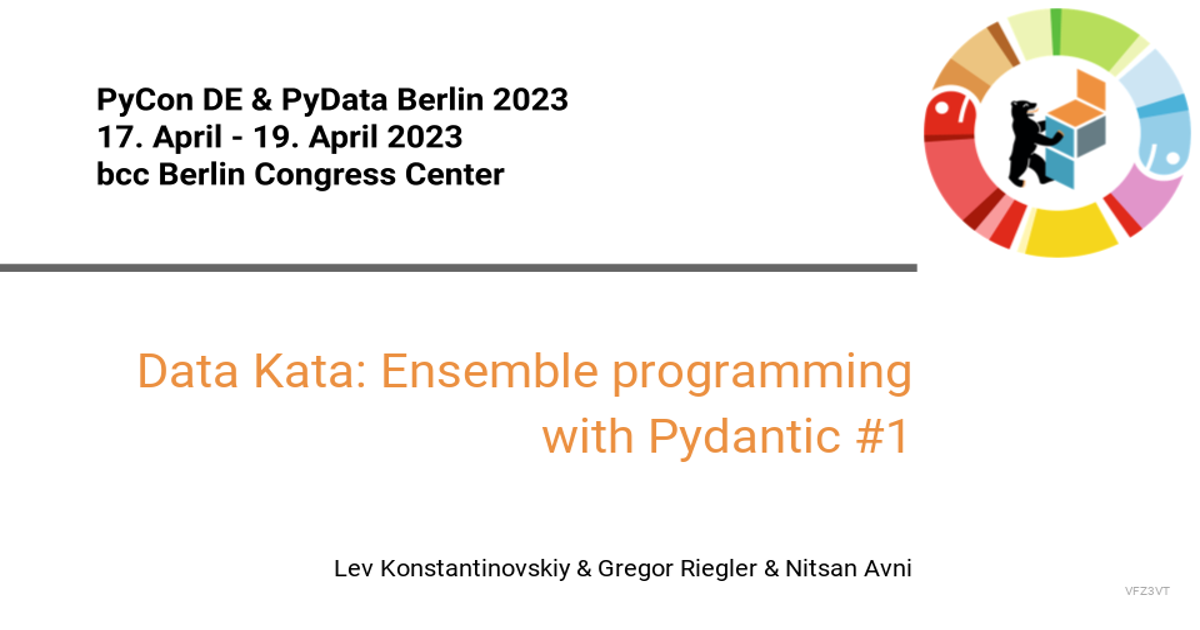 PyCon DE & PyData Berlin 2023
17. April - 19. April 2023
bcc Berlin Congress Center

Data Kata: Ensemble programming with Pydantic #1

Lev Konstantinovskiy & Gregor Riegler & Nitsan Avni

VFZ3VT